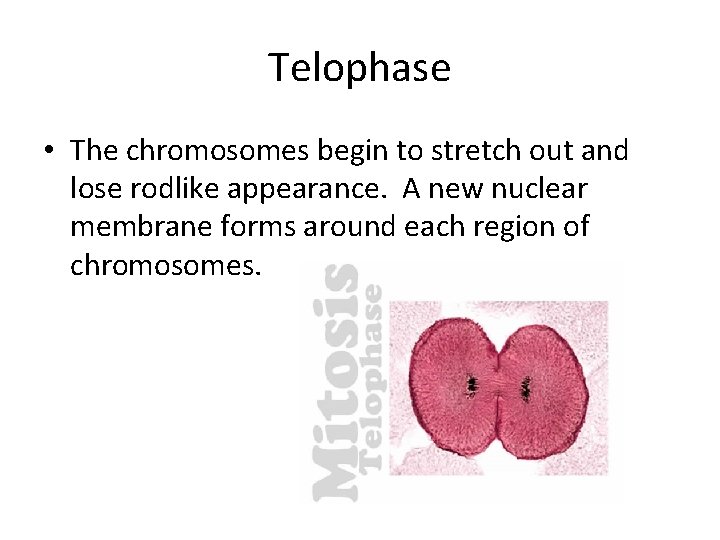 Telophase

• The chromosomes begin to stretch out and lose rodlike appearance. A new nuclear membrane forms around each region of chromosomes.

Mitosis
Telophase